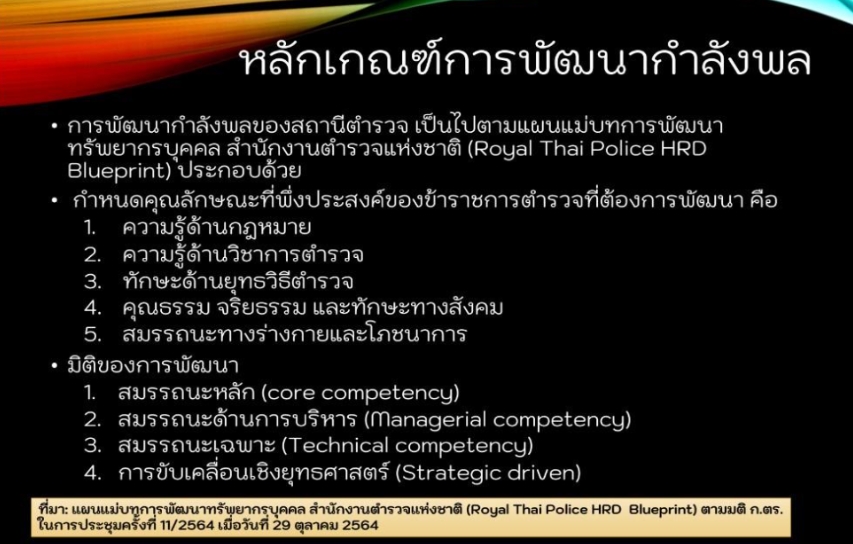 หลักเกณฑ์การพัฒนากำลังพล

• การพัฒนากำลังพลของสถานีตำรวจ เป็นไปตามแผนแม่บทการพัฒนาทรัพยากรบุคคล สำนักงานตำรวจแห่งชาติ (Royal Thai Police HRD Blueprint) ประกอบด้วย

• กำหนดคุณลักษณะที่พึงประสงค์ของข้าราชการตำรวจที่ต้องการพัฒนา คือ
1. ความรู้ด้านกฎหมาย
2. ความรู้ด้านวิชาการตำรวจ
3. ทักษะด้านยุทธวิธีตำรวจ
4. คุณธรรม จริยธรรม และทักษะทางสังคม
5. สมรรถนะทางร่างกายและโภชนาการ

• มิติของการพัฒนา
1. สมรรถนะหลัก (core competency)
2. สมรรถนะด้านการบริหาร (Managerial competency)
3. สมรรถนะเฉพาะ (Technical competency)
4. การขับเคลื่อนเชิงยุทธศาสตร์ (Strategic driven)

ที่มา: แผนแม่บทการพัฒนาทรัพยากรบุคคล สำนักงานตำรวจแห่งชาติ (Royal Thai Police HRD Blueprint) ตามมติ ก.ตร. ในการประชุมครั้งที่ 11/2564 เมื่อวันที่ 29 ตุลาคม 2564